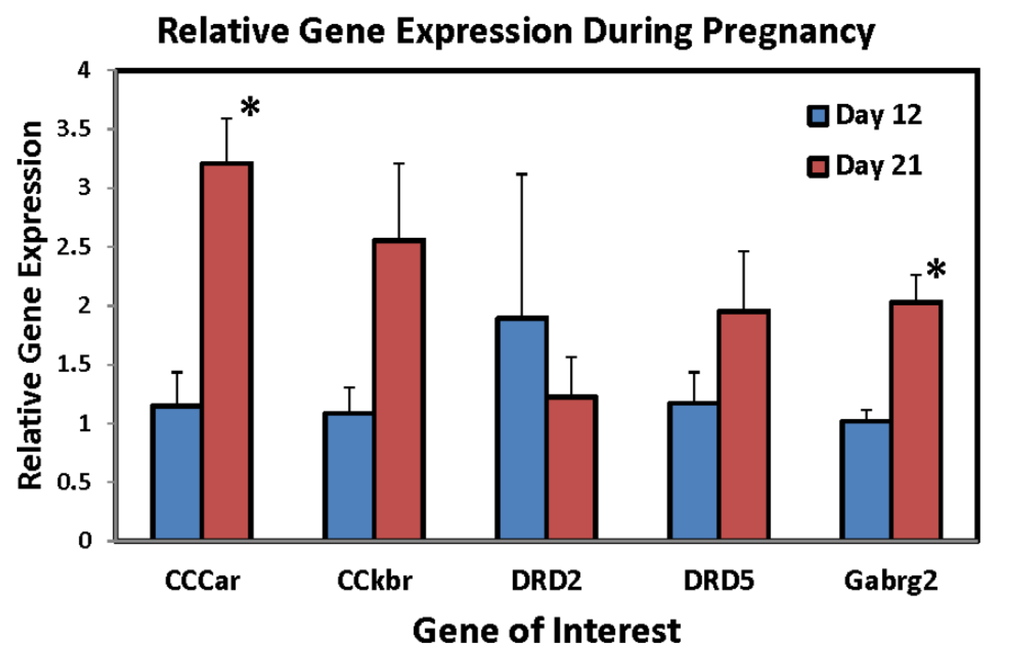 Relative Gene Expression During Pregnancy

Relative Gene Expression

4
3.5
3
2.5
2
1.5
1
0.5
0

Day 12
Day 21

*
*

CCCar
CCkbr
DRD2
DRD5
Gabrg2

Gene of Interest